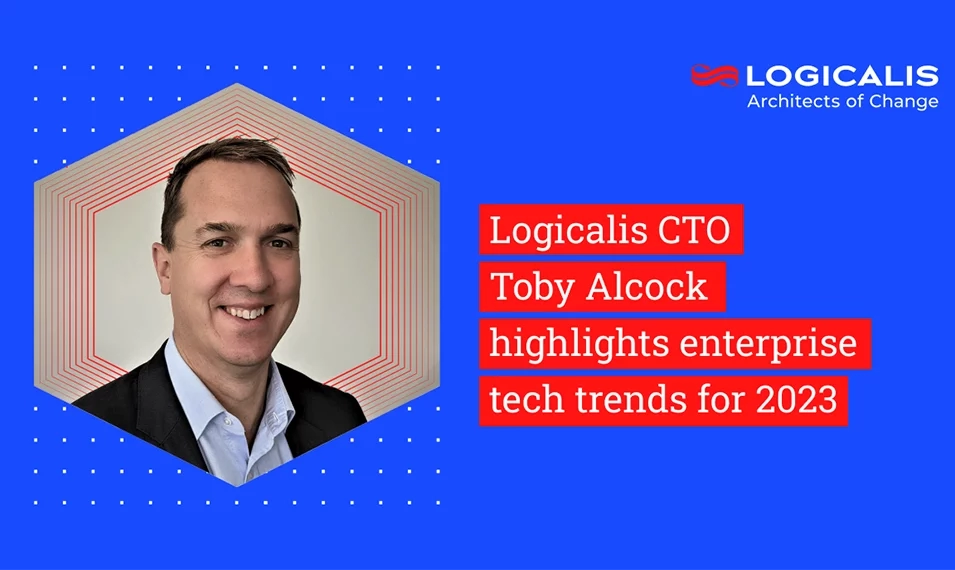 LOGICALIS
Architects of Change

Logicalis CTO Toby Alcock highlights enterprise tech trends for 2023